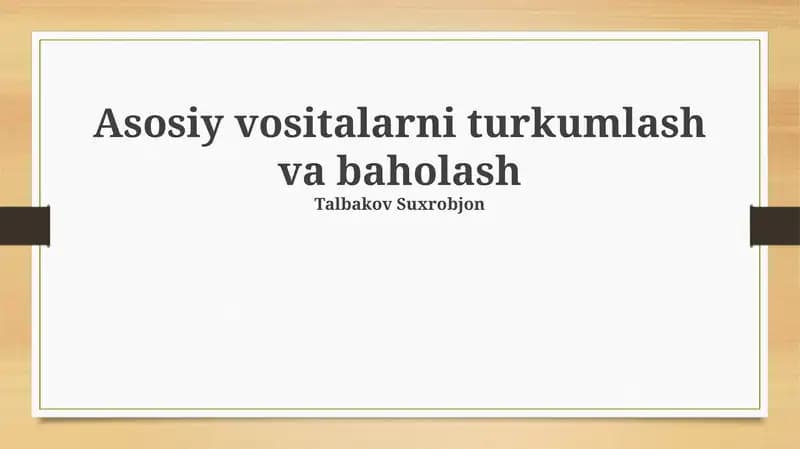 Asosiy vositalarni turkumlash va baholash

Talbakov Suxrobjon